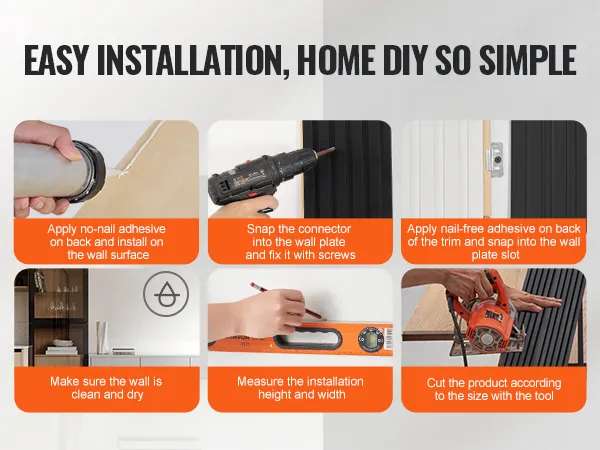 EASY INSTALLATION, HOME DIY SO SIMPLE

Apply no-nail adhesive on back and install on the wall surface

Snap the connector into the wall plate and fix it with screws

Apply nail-free adhesive on back of the trim and snap into the wall plate slot

Make sure the wall is clean and dry

Measure the installation height and width

Cut the product according to the size with the tool